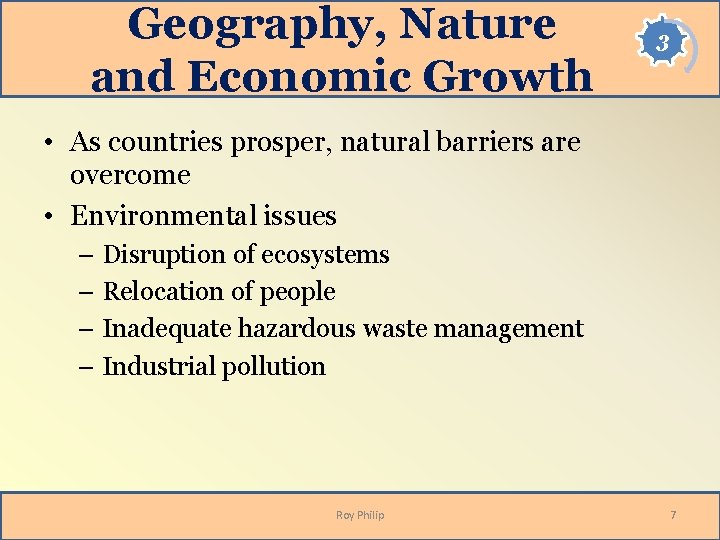 Geography, Nature and Economic Growth

3

• As countries prosper, natural barriers are overcome
• Environmental issues
– Disruption of ecosystems
– Relocation of people
– Inadequate hazardous waste management
– Industrial pollution

Roy Philip

7